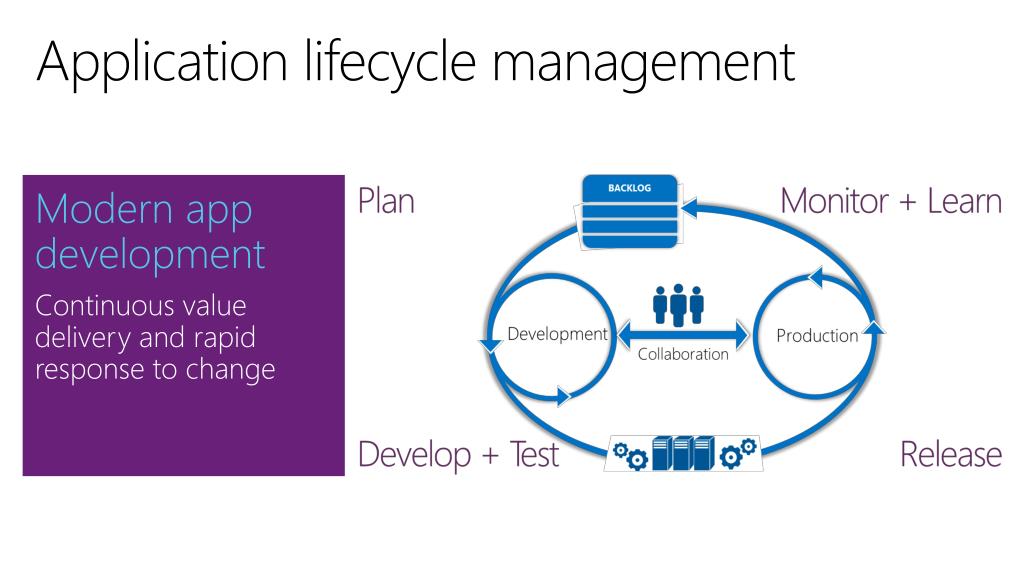 Application lifecycle management

Modern app development

Continuous value delivery and rapid response to change

Plan

BACKLOG

Monitor + Learn

Development

Collaboration

Production

Develop + Test

Release